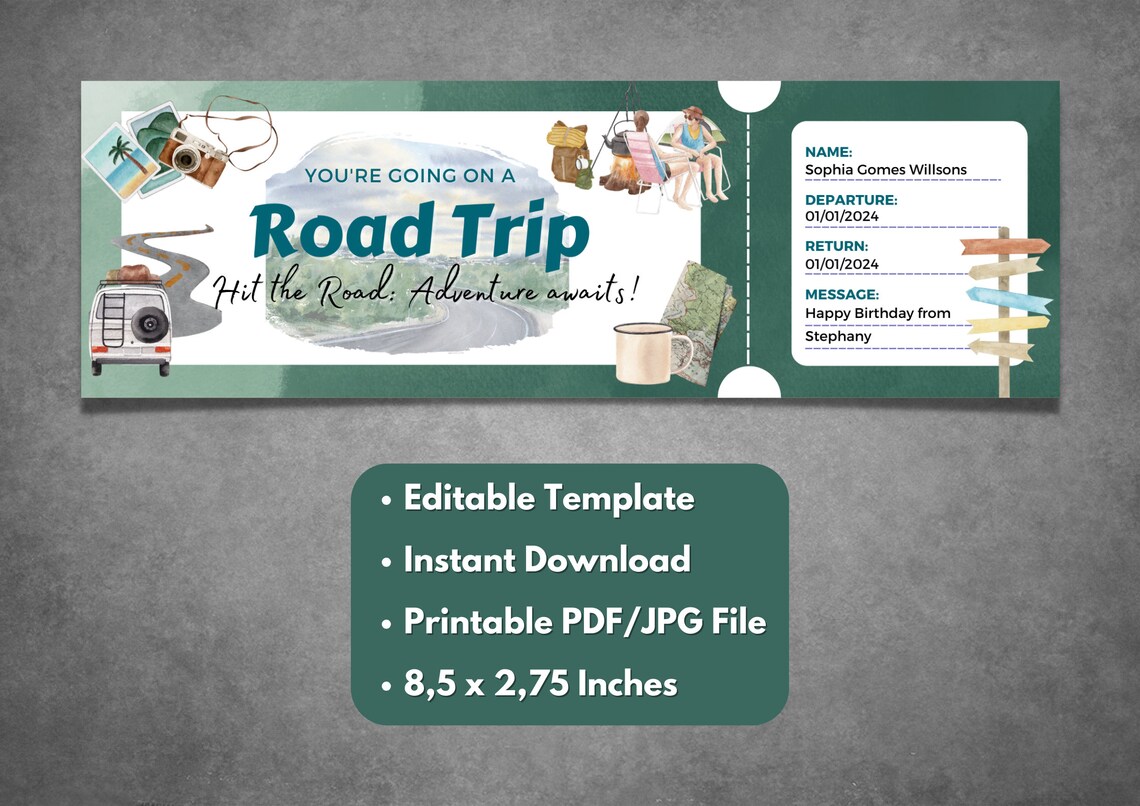 YOU'RE GOING ON A
Road Trip
Hit the Road: Adventure awaits!

NAME:
Sophia Gomes Willsons
DEPARTURE:
01/01/2024
RETURN:
01/01/2024
MESSAGE:
Happy Birthday from Stephany

• Editable Template
• Instant Download
• Printable PDF/JPG File
• 8,5 x 2,75 Inches